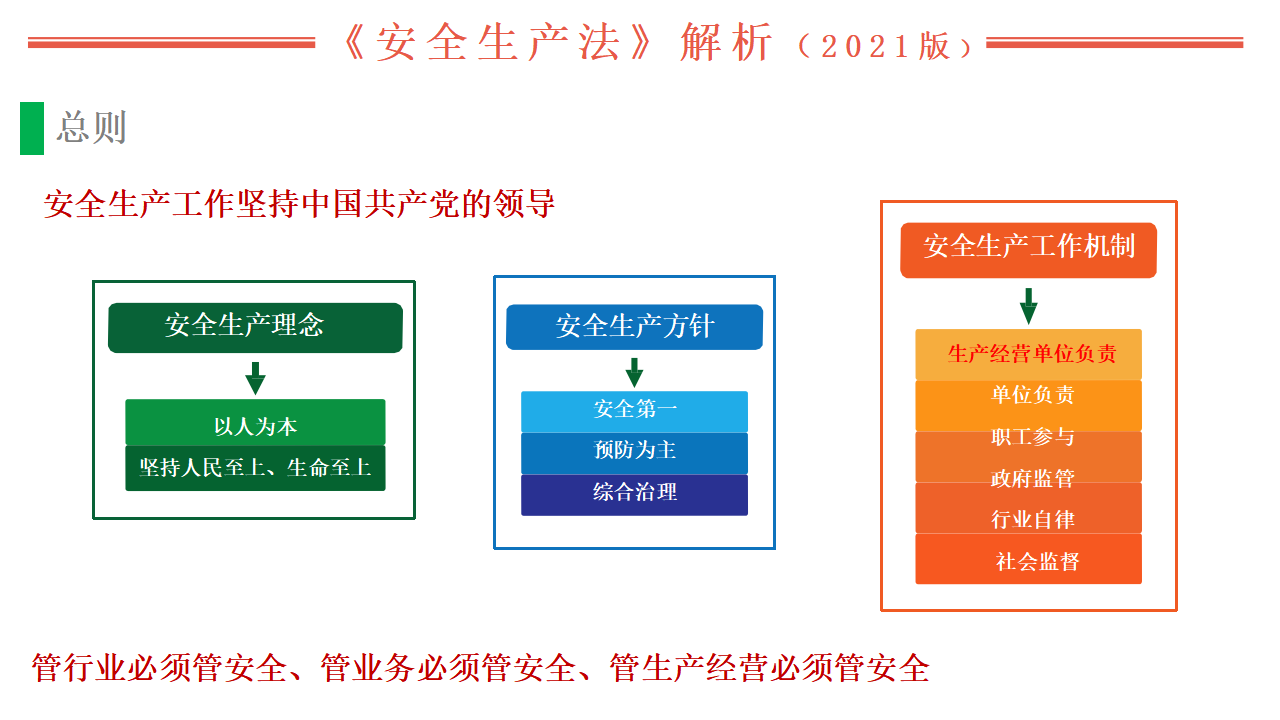 《安全生产法》解析（2021版）

总则

安全生产工作坚持中国共产党的领导

安全生产理念

以人为本

坚持人民至上、生命至上

安全生产方针

安全第一

预防为主

综合治理

安全生产工作机制

生产经营单位负责

单位负责

职工参与

政府监管

行业自律

社会监督

管行业必须管安全、管业务必须管安全、管生产经营必须管安全